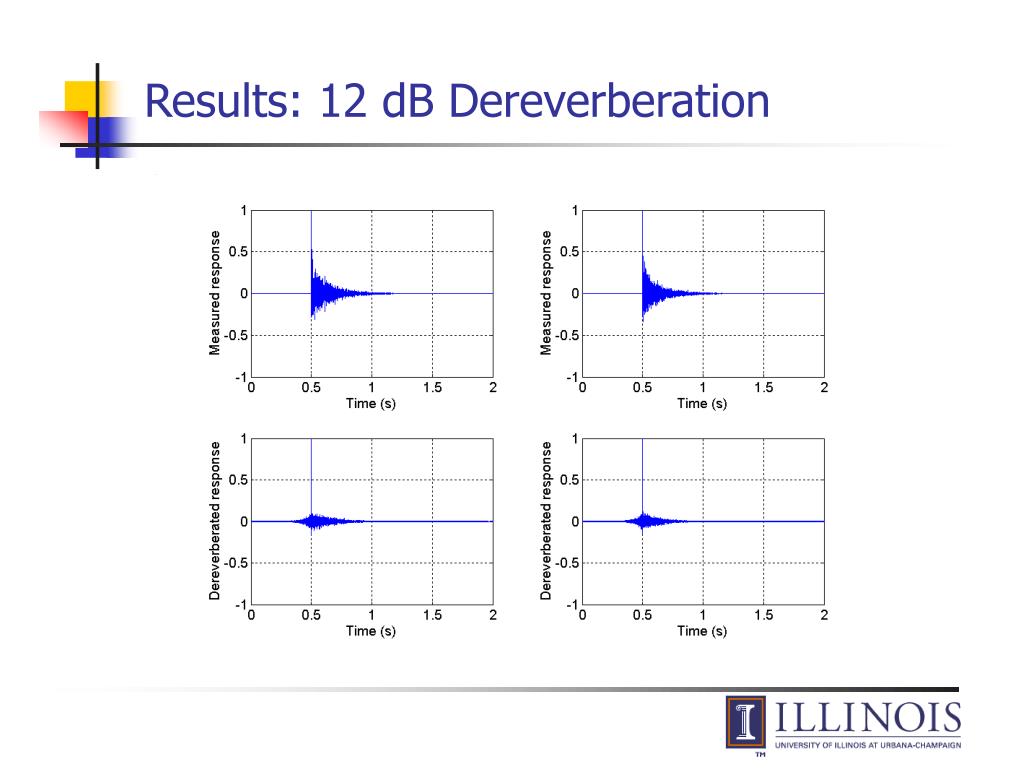 Results: 12 dB Dereverberation

Measured response
1
0.5
0
-0.5
-1
0 0.5 1 1.5 2
Time (s)

Measured response
1
0.5
0
-0.5
-1
0 0.5 1 1.5 2
Time (s)

Dereverberated response
1
0.5
0
-0.5
-1
0 0.5 1 1.5 2
Time (s)

Dereverberated response
1
0.5
0
-0.5
-1
0 0.5 1 1.5 2
Time (s)

I ILLINOIS
UNIVERSITY OF ILLINOIS AT URBANA-CHAMPAIGN
TM